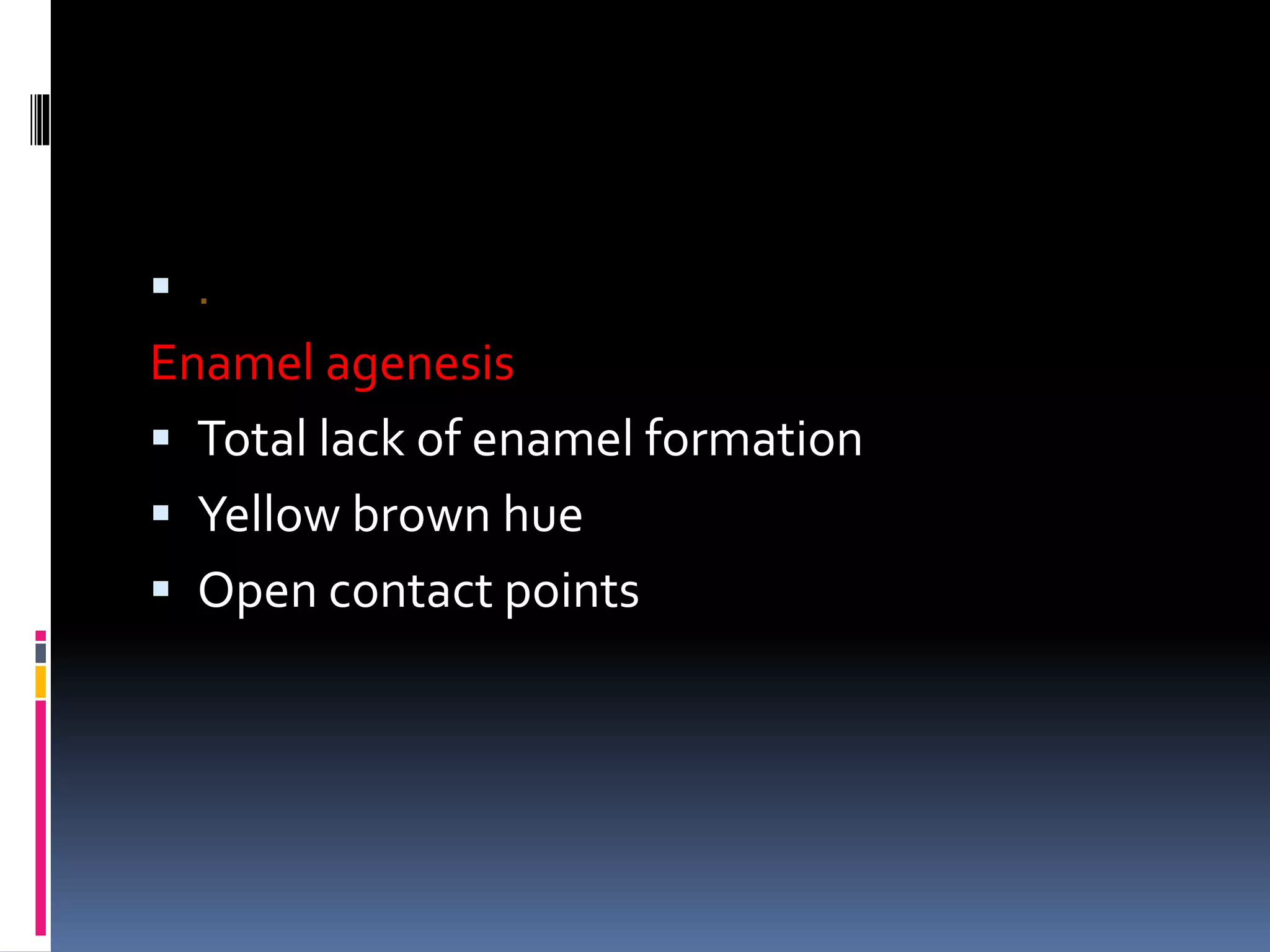 ▪ .
Enamel agenesis
▪ Total lack of enamel formation
▪ Yellow brown hue
▪ Open contact points